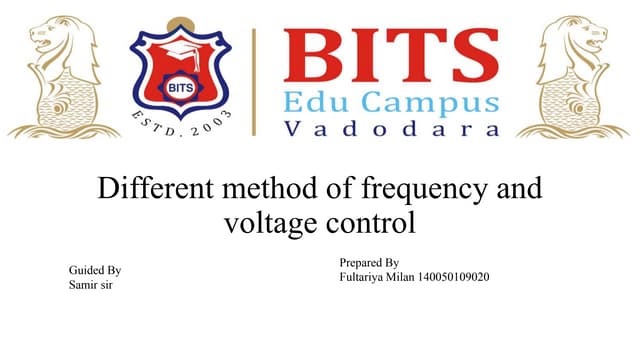 BITS
ESTD. 2003
BITS
Edu Campus
Vadodara

Different method of frequency and voltage control

Guided By
Samir sir

Prepared By
Fultariya Milan 140050109020